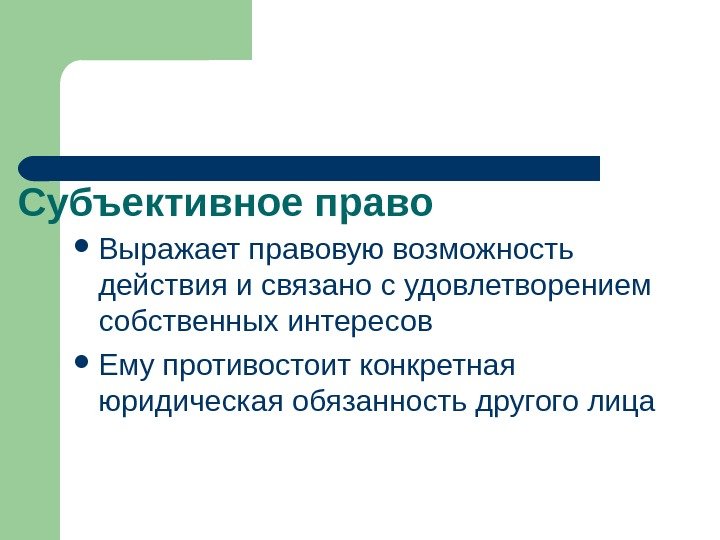 Субъективное право

• Выражает правовую возможность действия и связано с удовлетворением собственных интересов
• Ему противостоит конкретная юридическая обязанность другого лица